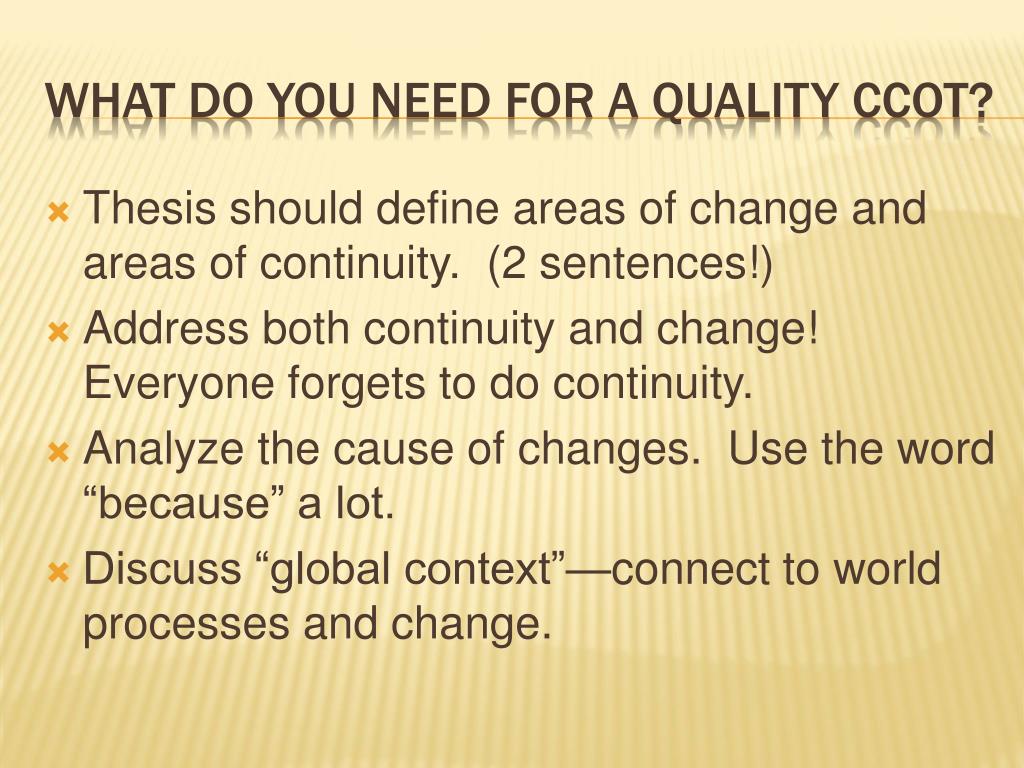 WHAT DO YOU NEED FOR A QUALITY CCOT?

Thesis should define areas of change and areas of continuity. (2 sentences!)

Address both continuity and change! Everyone forgets to do continuity.

Analyze the cause of changes. Use the word “because” a lot.

Discuss “global context”—connect to world processes and change.